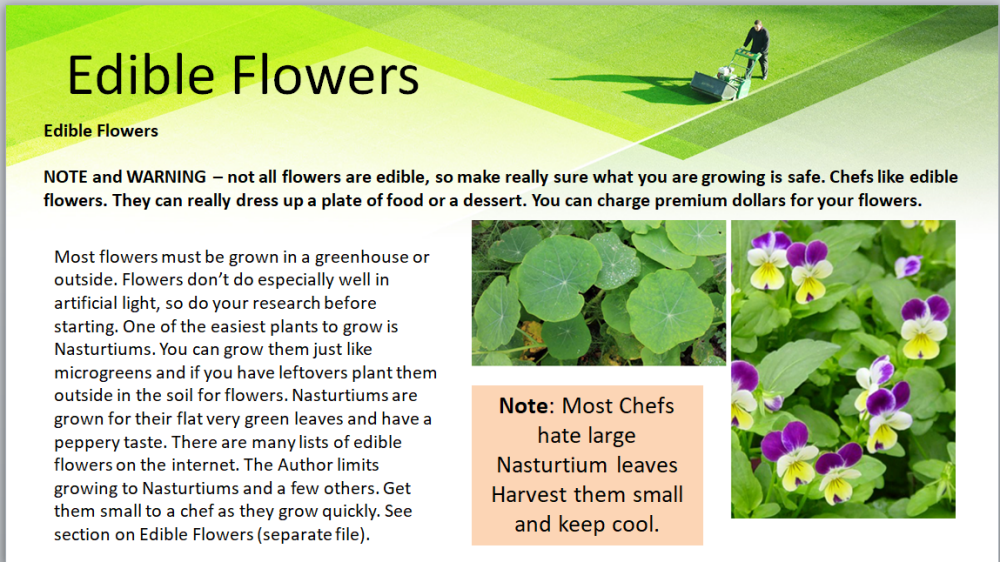 Edible Flowers

Edible Flowers

NOTE and WARNING – not all flowers are edible, so make really sure what you are growing is safe. Chefs like edible flowers. They can really dress up a plate of food or a dessert. You can charge premium dollars for your flowers.

Most flowers must be grown in a greenhouse or outside. Flowers don't do especially well in artificial light, so do your research before starting. One of the easiest plants to grow is Nasturtiums. You can grow them just like microgreens and if you have leftovers plant them outside in the soil for flowers. Nasturtiums are grown for their flat very green leaves and have a peppery taste. There are many lists of edible flowers on the internet. The Author limits growing to Nasturtiums and a few others. Get them small to a chef as they grow quickly. See section on Edible Flowers (separate file).

Note: Most Chefs hate large Nasturtium leaves Harvest them small and keep cool.